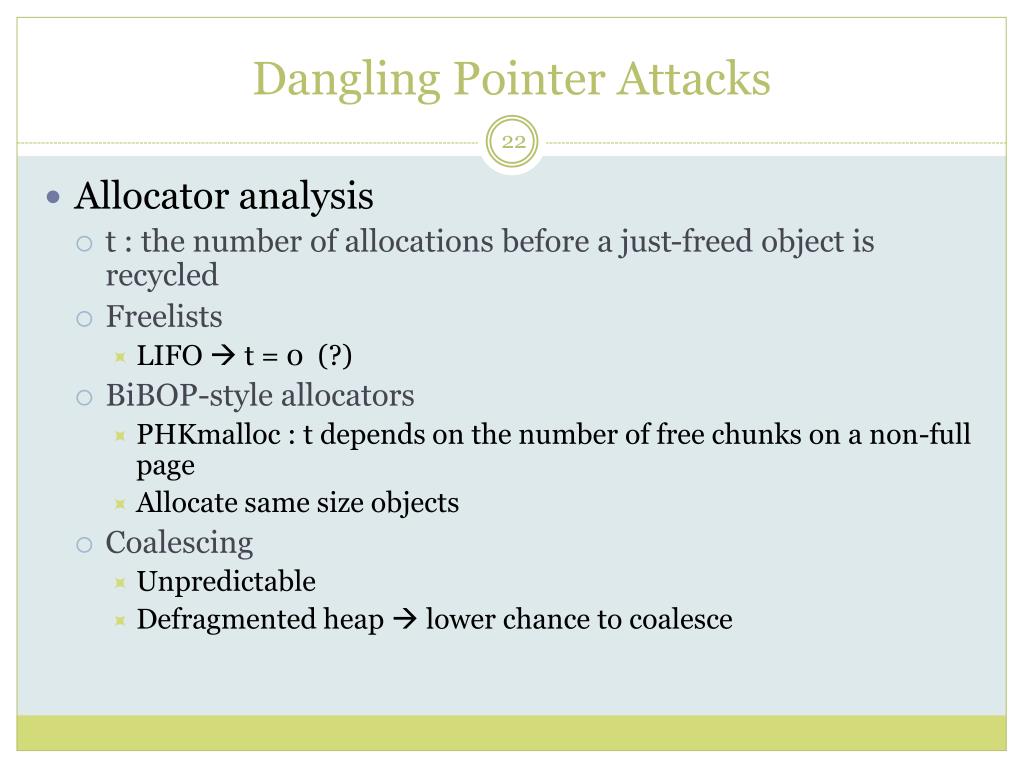 Dangling Pointer Attacks

22

• Allocator analysis
  ○ t : the number of allocations before a just-freed object is recycled
  ○ Freelists
    × LIFO → t = 0 (?)
  ○ BiBOP-style allocators
    × PHKmalloc : t depends on the number of free chunks on a non-full page
    × Allocate same size objects
  ○ Coalescing
    × Unpredictable
    × Defragmented heap → lower chance to coalesce